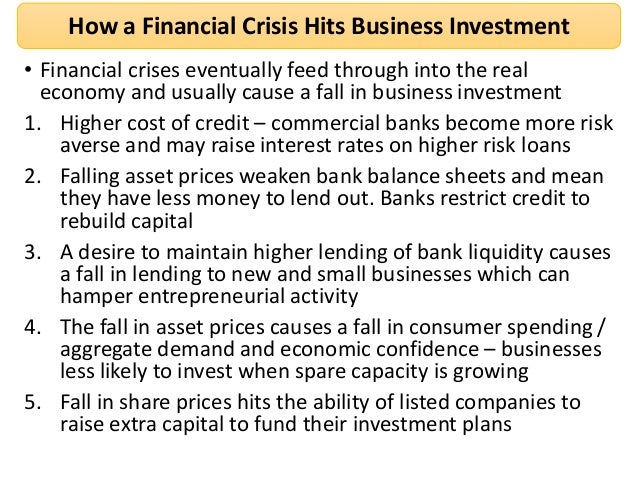 How a Financial Crisis Hits Business Investment

• Financial crises eventually feed through into the real economy and usually cause a fall in business investment

1. Higher cost of credit – commercial banks become more risk averse and may raise interest rates on higher risk loans

2. Falling asset prices weaken bank balance sheets and mean they have less money to lend out. Banks restrict credit to rebuild capital

3. A desire to maintain higher lending of bank liquidity causes a fall in lending to new and small businesses which can hamper entrepreneurial activity

4. The fall in asset prices causes a fall in consumer spending / aggregate demand and economic confidence – businesses less likely to invest when spare capacity is growing

5. Fall in share prices hits the ability of listed companies to raise extra capital to fund their investment plans